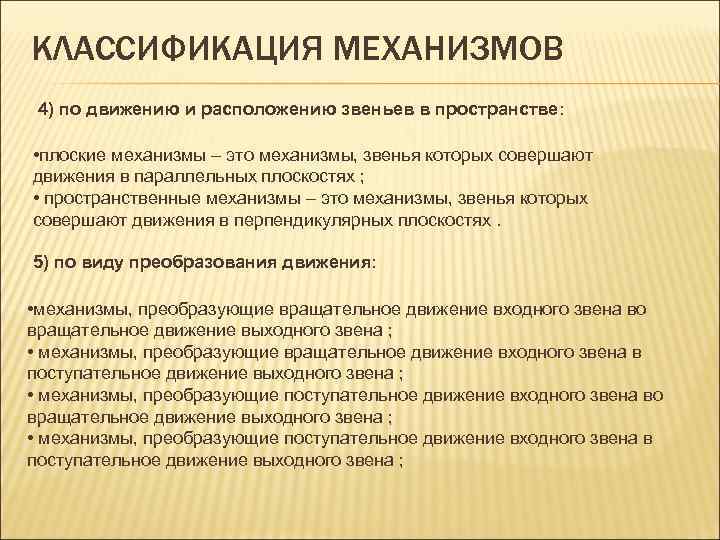 КЛАССИФИКАЦИЯ МЕХАНИЗМОВ

4) по движению и расположению звеньев в пространстве:

•плоские механизмы – это механизмы, звенья которых совершают движения в параллельных плоскостях ;
• пространственные механизмы – это механизмы, звенья которых совершают движения в перпендикулярных плоскостях .

5) по виду преобразования движения:

•механизмы, преобразующие вращательное движение входного звена во вращательное движение выходного звена ;
• механизмы, преобразующие вращательное движение входного звена в поступательное движение выходного звена ;
• механизмы, преобразующие поступательное движение входного звена во вращательное движение выходного звена ;
• механизмы, преобразующие поступательное движение входного звена в поступательное движение выходного звена ;